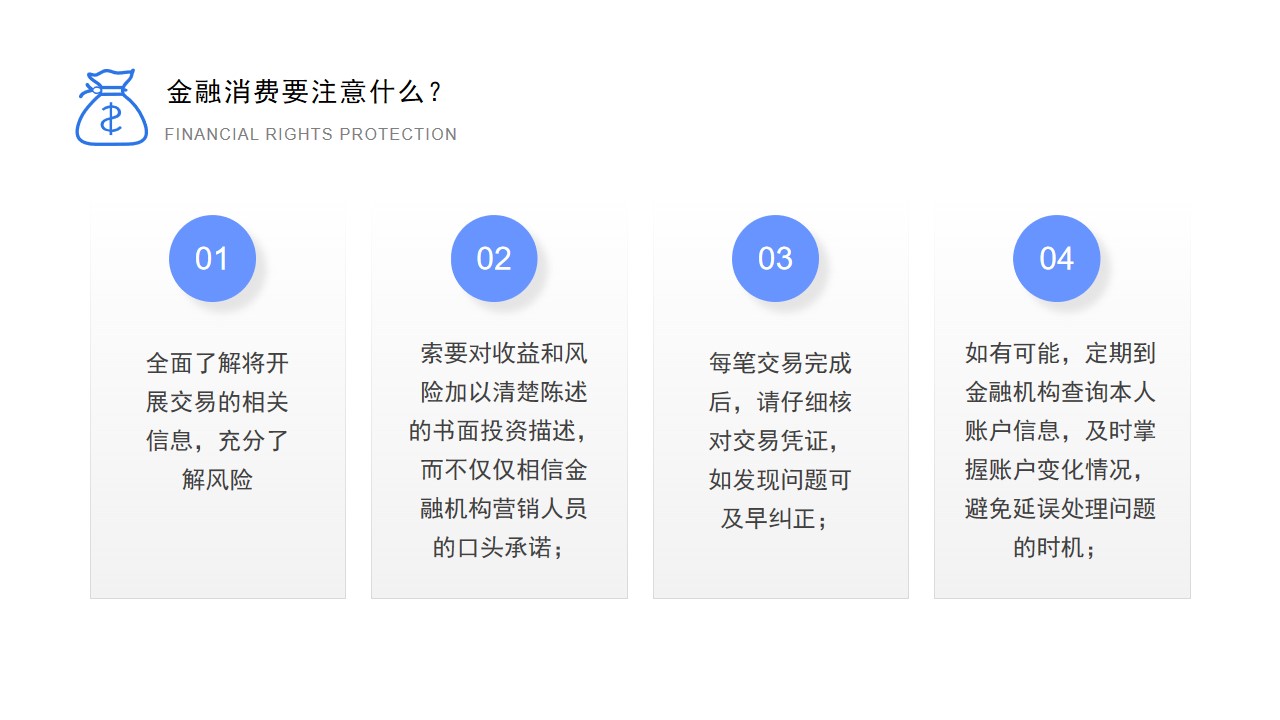 金融消费要注意什么？
FINANCIAL RIGHTS PROTECTION

01

全面了解将开展交易的相关信息，充分了解风险

02

索要对收益和风险加以清楚陈述的书面投资描述，而不仅仅相信金融机构营销人员的口头承诺；

03

每笔交易完成后，请仔细核对交易凭证，如发现问题可及早纠正；

04

如有可能，定期到金融机构查询本人账户信息，及时掌握账户变化情况，避免延误处理问题的时机；